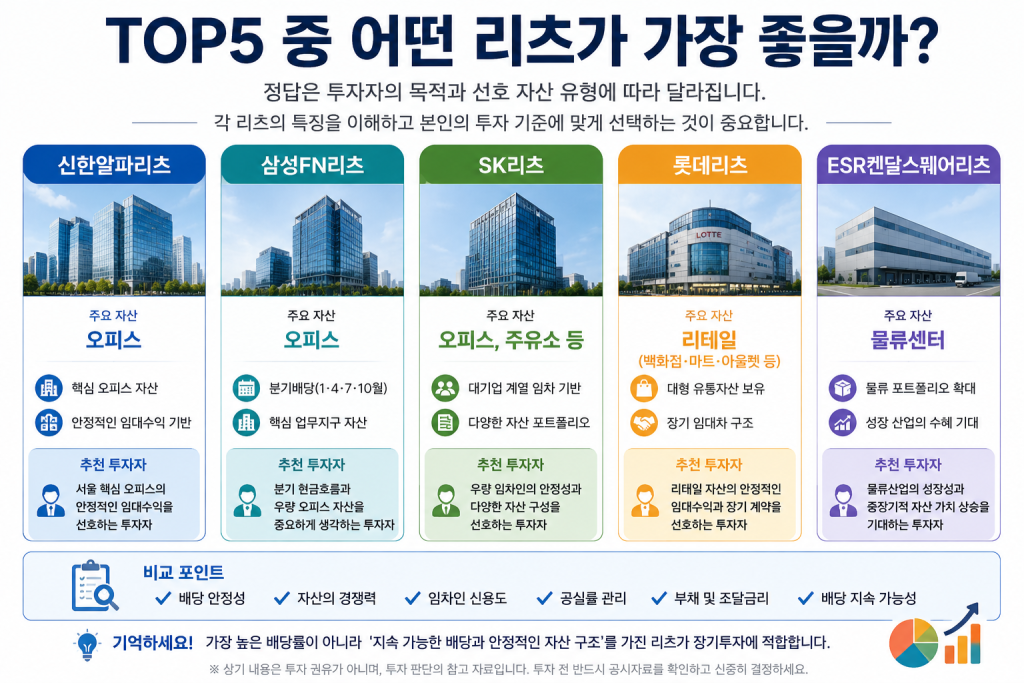 TOP5 중 어떤 리츠가 가장 좋을까?

정답은 투자자의 목적과 선호 자산 유형에 따라 달라집니다.
각 리츠의 특징을 이해하고 본인의 투자 기준에 맞게 선택하는 것이 중요합니다.

신한알파리츠

주요 자산
오피스

핵심 오피스 자산
안정적인 임대수익 기반

추천 투자자
서울 핵심 오피스의 안정적인 임대수익을 선호하는 투자자

삼성FN리츠

주요 자산
오피스

분기배당(1·4·7·10월)
핵심 업무지구 자산

추천 투자자
분기 현금흐름과 우량 오피스 자산을 중요하게 생각하는 투자자

SK리츠

주요 자산
오피스, 주유소 등

대기업 계열 임차 기반
다양한 자산 포트폴리오

추천 투자자
우량 임차인의 안정성과 다양한 자산 구성을 선호하는 투자자

롯데리츠

LOTTE

주요 자산
리테일
(백화점·마트·아울렛 등)

대형 유통자산 보유
장기 임대차 구조

추천 투자자
리테일 자산의 안정적인 임대수익과 장기 계약을 선호하는 투자자

ESR켄달스퀘어리츠

주요 자산
물류센터

물류 포트폴리오 확대
성장 산업의 수혜 기대

추천 투자자
물류산업의 성장성과 중장기적 자산 가치 상승을 기대하는 투자자

비교 포인트
배당 안정성
자산의 경쟁력
임차인 신용도
공실률 관리
부채 및 조달금리
배당 지속 가능성

기억하세요! 가장 높은 배당률이 아니라 '지속 가능한 배당과 안정적인 자산 구조'를 가진 리츠가 장기투자에 적합합니다.

※ 상기 내용은 투자 권유가 아니며, 투자 판단의 참고 자료입니다. 투자 전 반드시 공시자료를 확인하고 신중히 결정하세요.